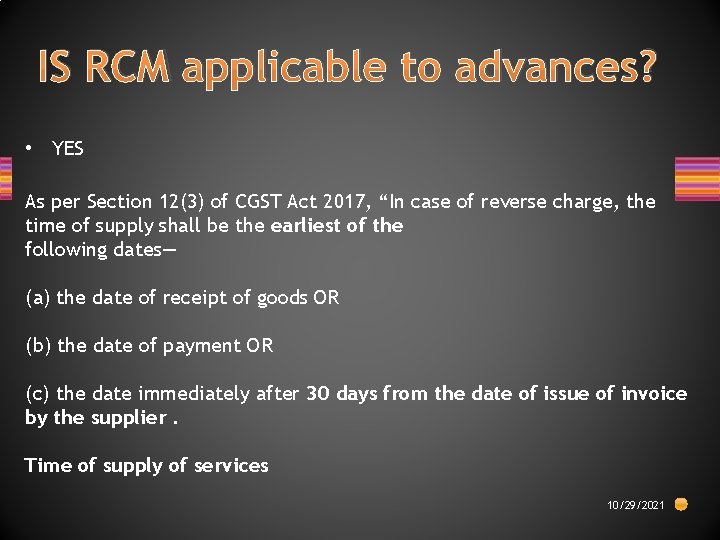 IS RCM applicable to advances?

• YES

As per Section 12(3) of CGST Act 2017, “In case of reverse charge, the time of supply shall be the earliest of the following dates—

(a) the date of receipt of goods OR

(b) the date of payment OR

(c) the date immediately after 30 days from the date of issue of invoice by the supplier .

Time of supply of services

10/29/2021